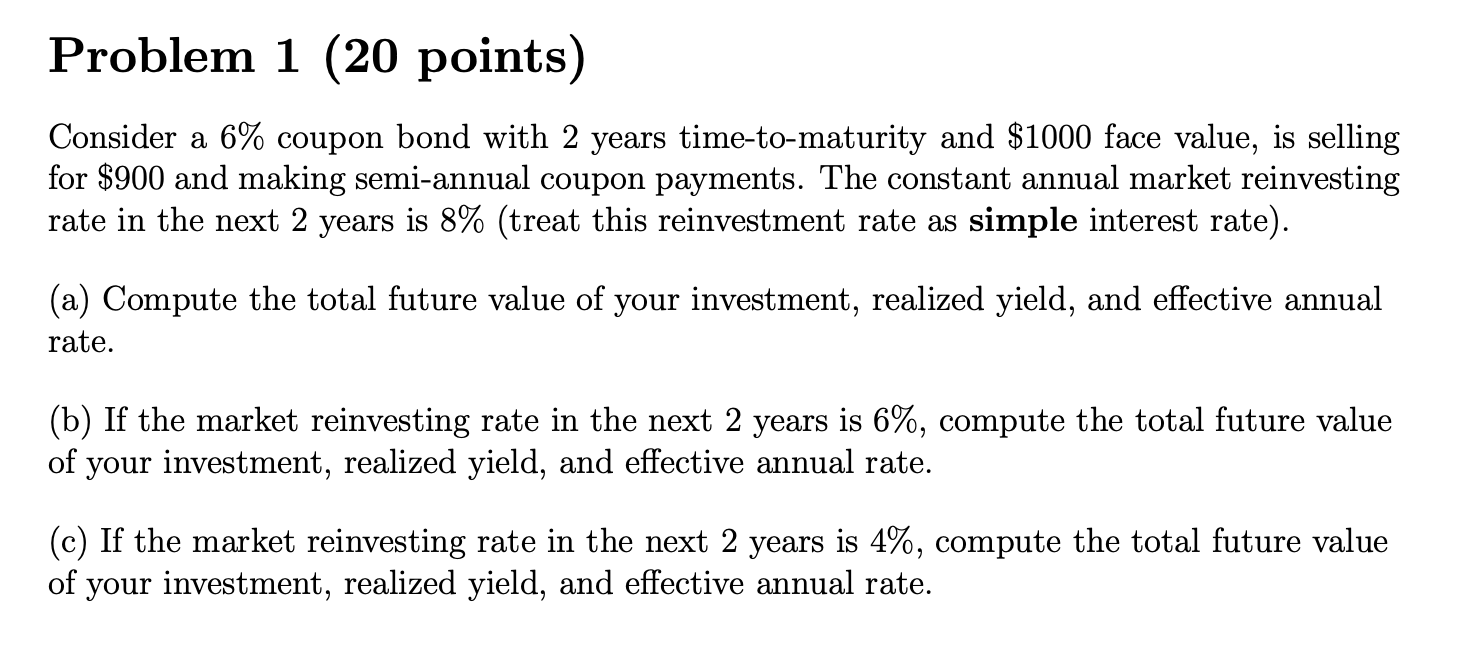 Problem 1 (20 points)

Consider a 6% coupon bond with 2 years time-to-maturity and \$1000 face value, is selling for \$900 and making semi-annual coupon payments. The constant annual market reinvesting rate in the next 2 years is 8% (treat this reinvestment rate as **simple** interest rate).

(a) Compute the total future value of your investment, realized yield, and effective annual rate.

(b) If the market reinvesting rate in the next 2 years is 6%, compute the total future value of your investment, realized yield, and effective annual rate.

(c) If the market reinvesting rate in the next 2 years is 4%, compute the total future value of your investment, realized yield, and effective annual rate.